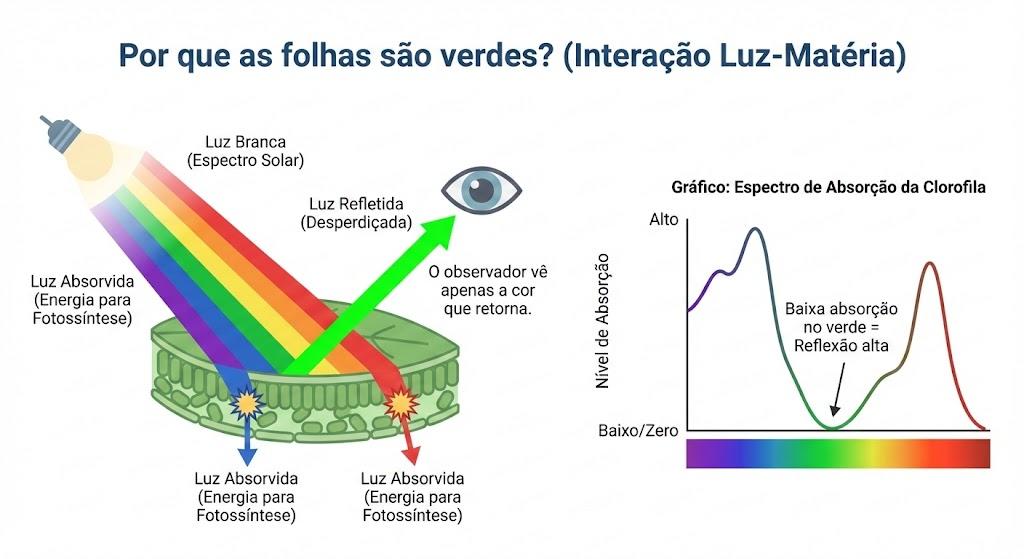 Por que as folhas são verdes? (Interação Luz-Matéria)

Luz Branca
(Espectro Solar)

Luz Refletida
(Desperdiçada)

Luz Absorvida
(Energia para
Fotossíntese)

O observador vê
apenas a cor
que retorna.

Luz Absorvida
(Energia para
Fotossíntese)

Luz Absorvida
(Energia para
Fotossíntese)

Gráfico: Espectro de Absorção da Clorofila

Alto

Nível de Absorção

Baixa absorção
no verde =
Reflexão alta

Baixo/Zero